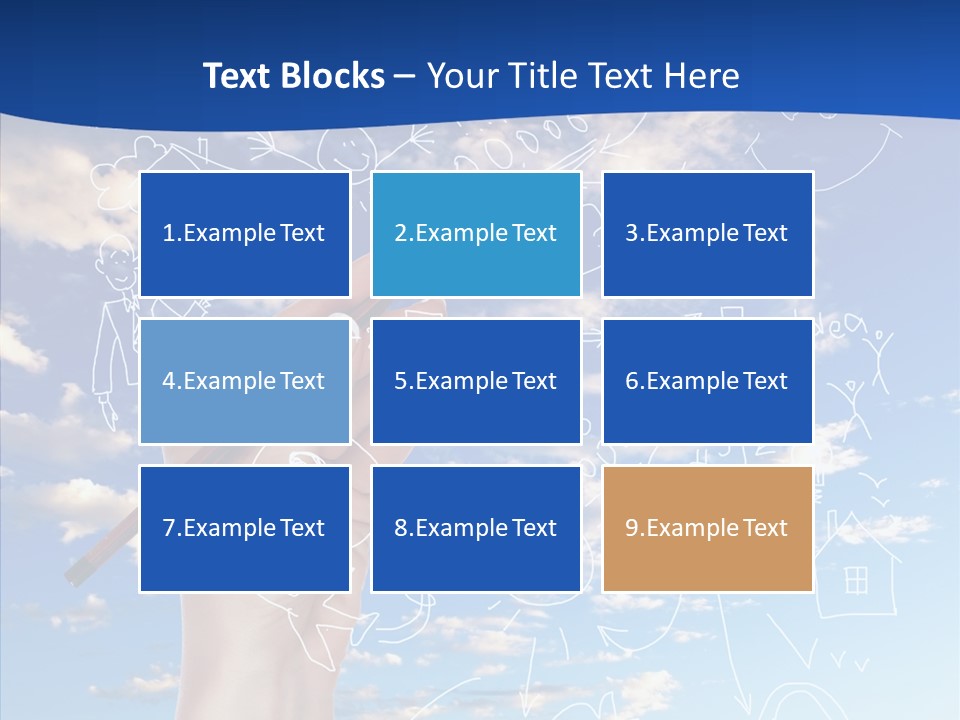 Text Blocks – Your Title Text Here

1.Example Text

2.Example Text

3.Example Text

4.Example Text

5.Example Text

6.Example Text

7.Example Text

8.Example Text

9.Example Text